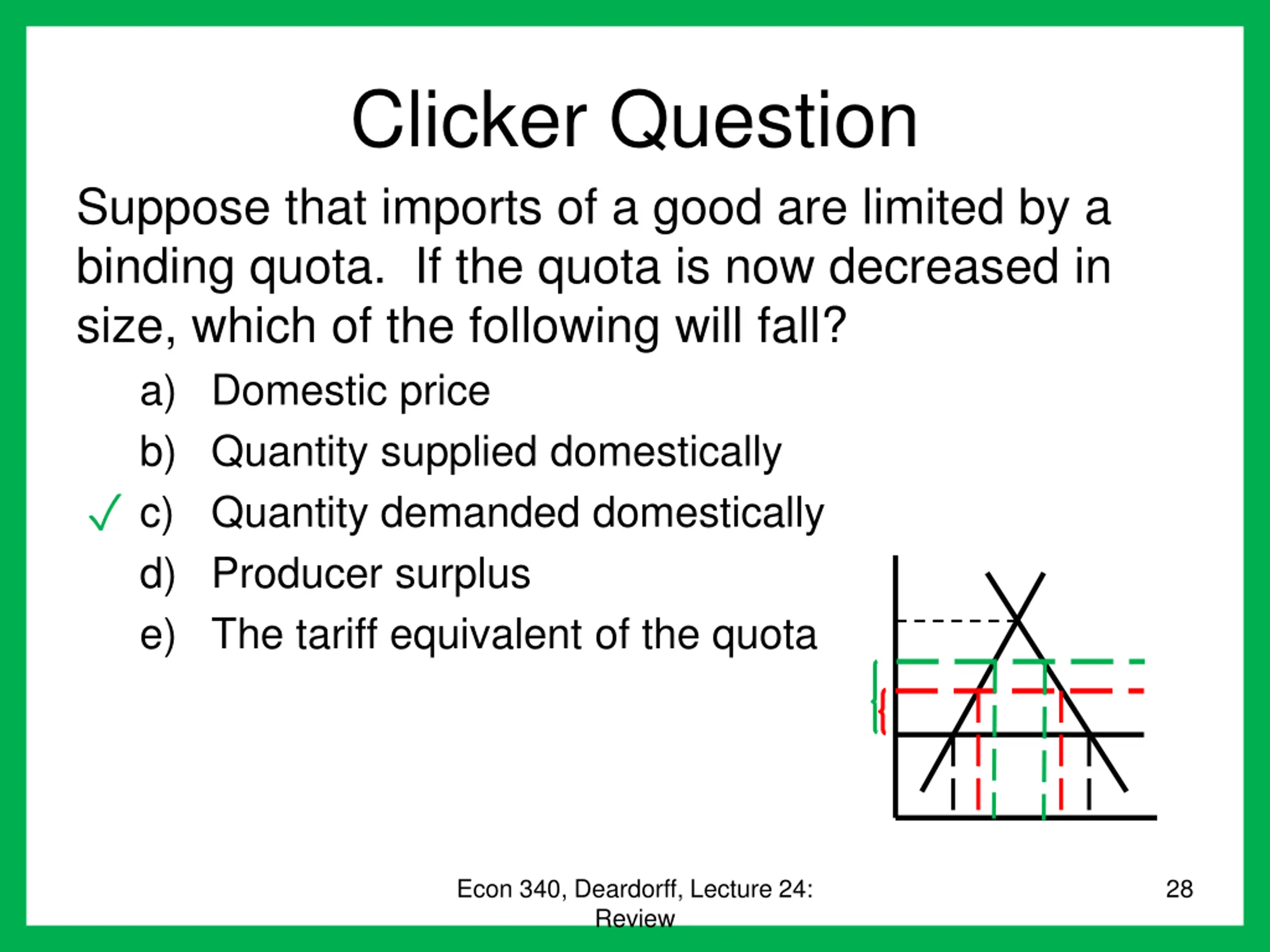 Clicker Question

Suppose that imports of a good are limited by a binding quota.  If the quota is now decreased in size, which of the following will fall?

a) Domestic price
b) Quantity supplied domestically
✓ c) Quantity demanded domestically
d) Producer surplus
e) The tariff equivalent of the quota

Econ 340, Deardorff, Lecture 24: Review

28